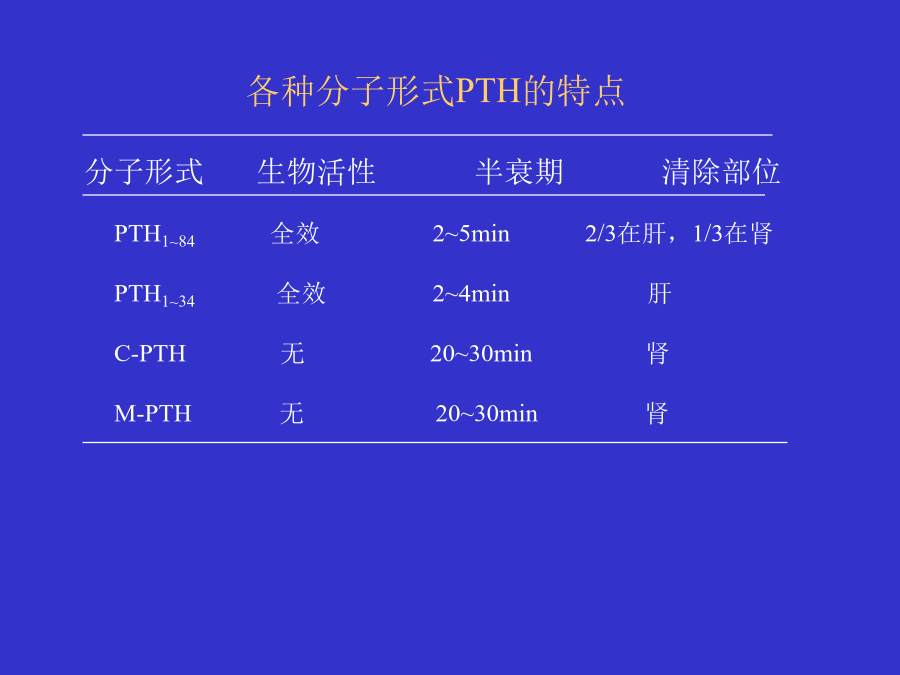 各种分子形式PTH的特点

| 分子形式 | 生物活性 | 半衰期 | 清除部位 |
|---|---|---|---|
| $PTH_{1\sim84}$ | 全效 | 2~5min | 2/3在肝，1/3在肾 |
| $PTH_{1\sim34}$ | 全效 | 2~4min | 肝 |
| C-PTH | 无 | 20~30min | 肾 |
| M-PTH | 无 | 20~30min | 肾 |